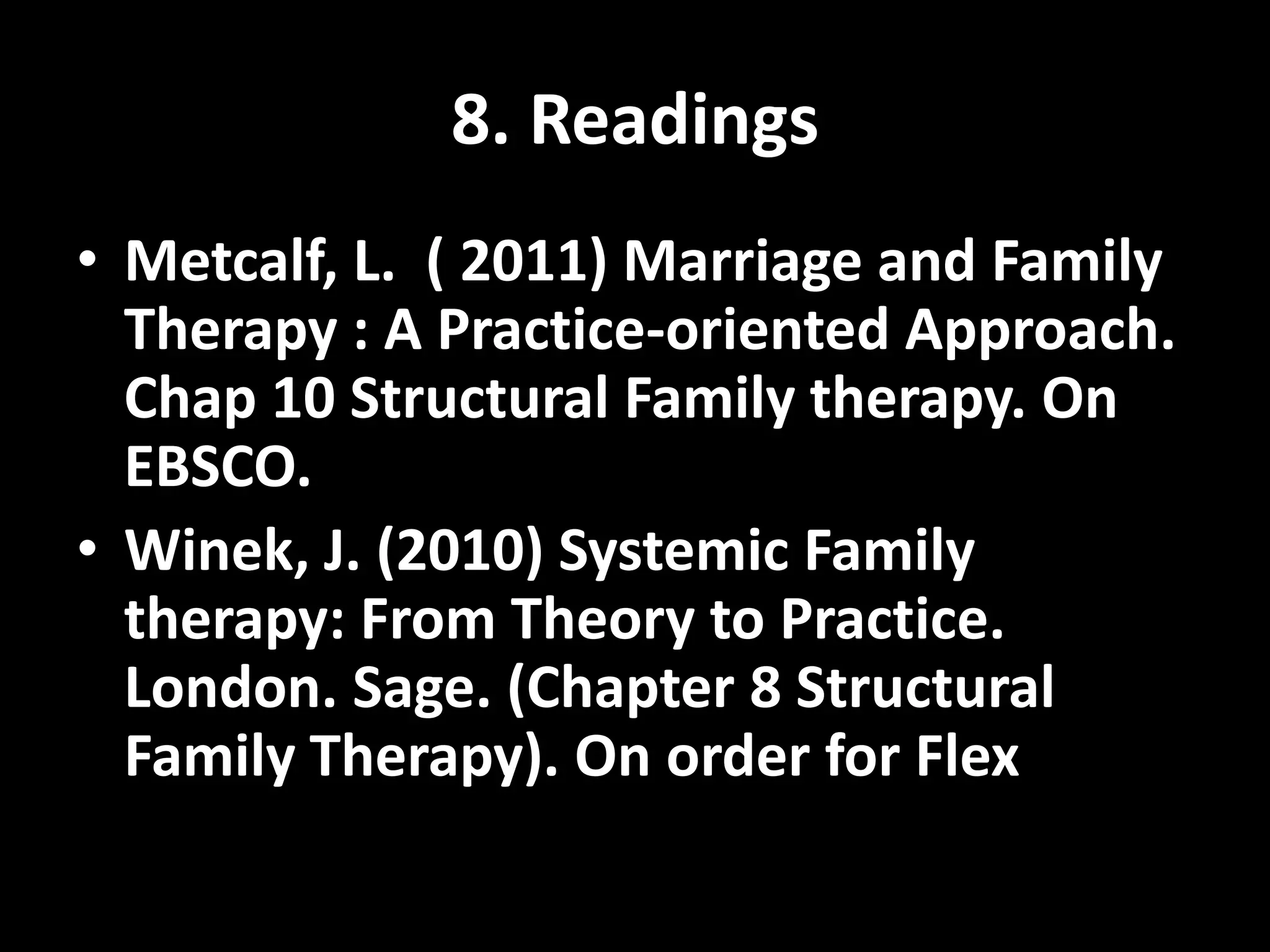 8. Readings

• Metcalf, L.  ( 2011) Marriage and Family Therapy : A Practice-oriented Approach. Chap 10 Structural Family therapy. On EBSCO.

• Winek, J. (2010) Systemic Family therapy: From Theory to Practice. London. Sage. (Chapter 8 Structural Family Therapy). On order for Flex